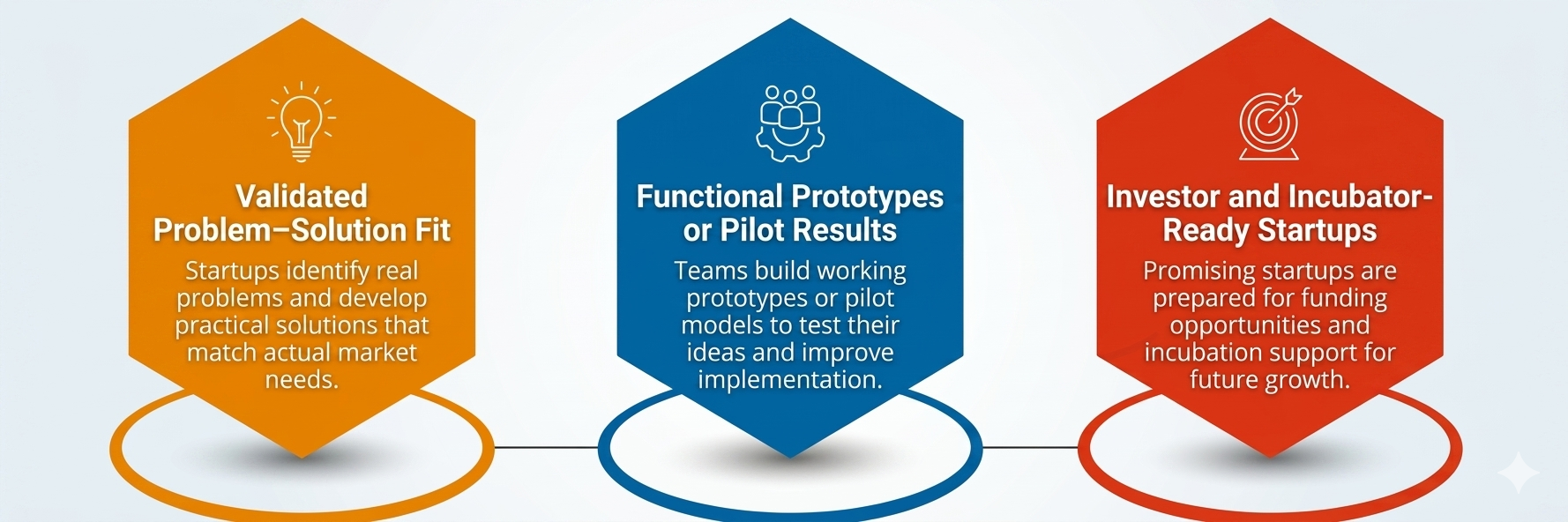 Validated Problem–Solution Fit

Startups identify real problems and develop practical solutions that match actual market needs.

Functional Prototypes or Pilot Results

Teams build working prototypes or pilot models to test their ideas and improve implementation.

Investor and Incubator-Ready Startups

Promising startups are prepared for funding opportunities and incubation support for future growth.